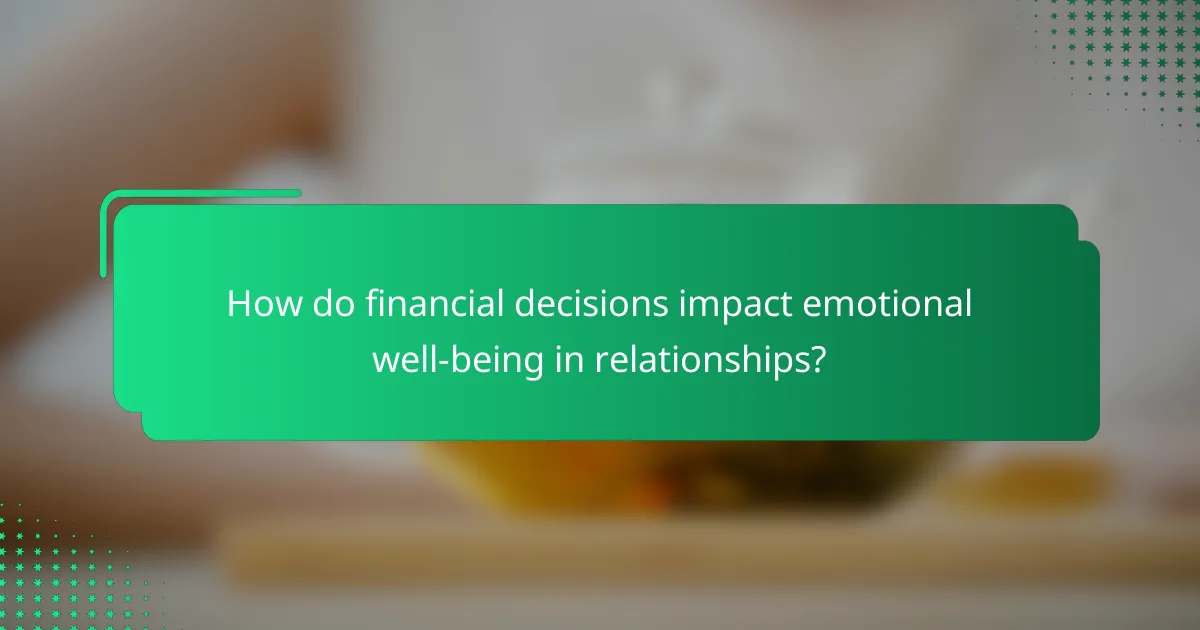 How do financial decisions impact emotional well-being in relationships?